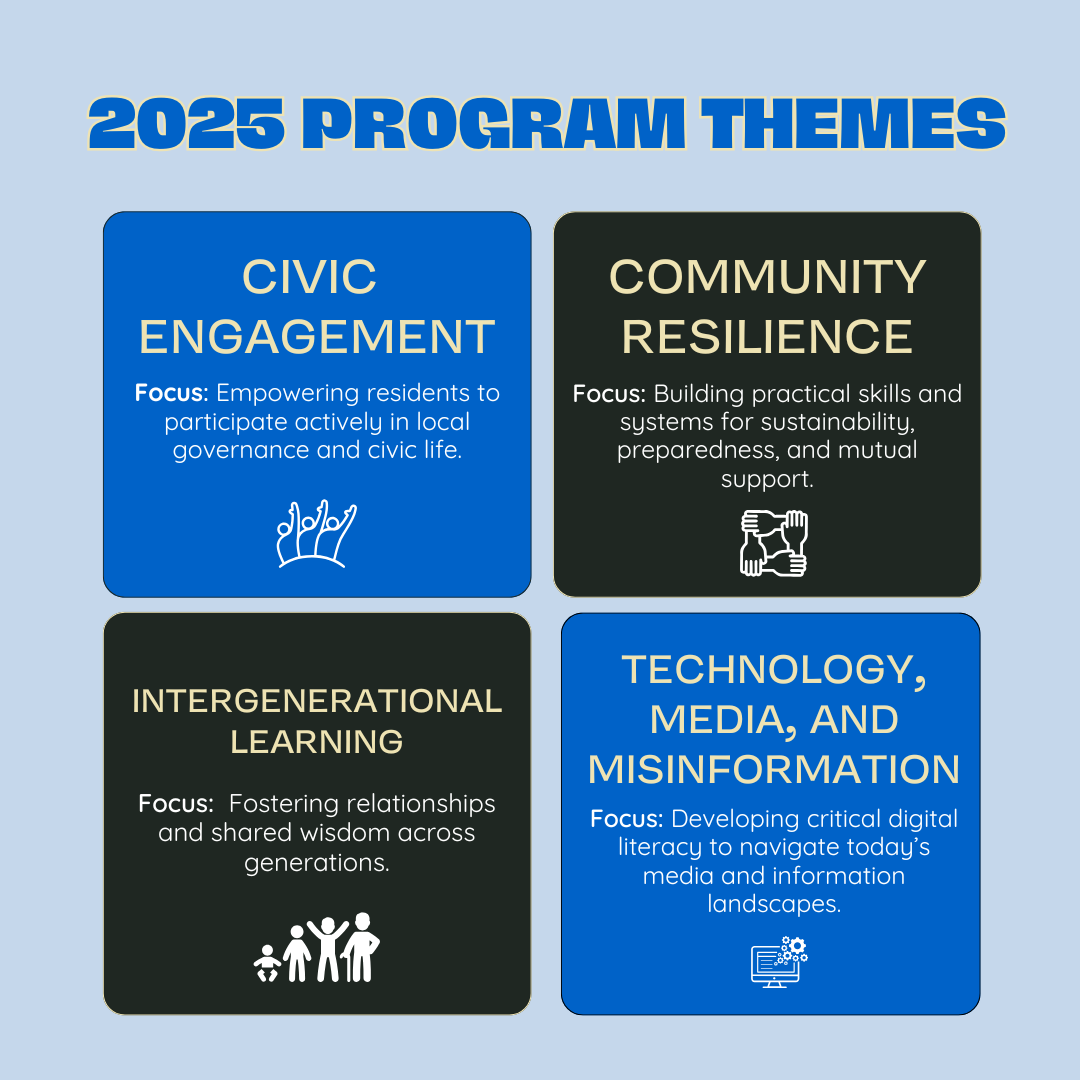 2025 PROGRAM THEMES

CIVIC ENGAGEMENT

Focus: Empowering residents to participate actively in local governance and civic life.

COMMUNITY RESILIENCE

Focus: Building practical skills and systems for sustainability, preparedness, and mutual support.

INTERGENERATIONAL LEARNING

Focus: Fostering relationships and shared wisdom across generations.

TECHNOLOGY, MEDIA, AND MISINFORMATION

Focus: Developing critical digital literacy to navigate today's media and information landscapes.